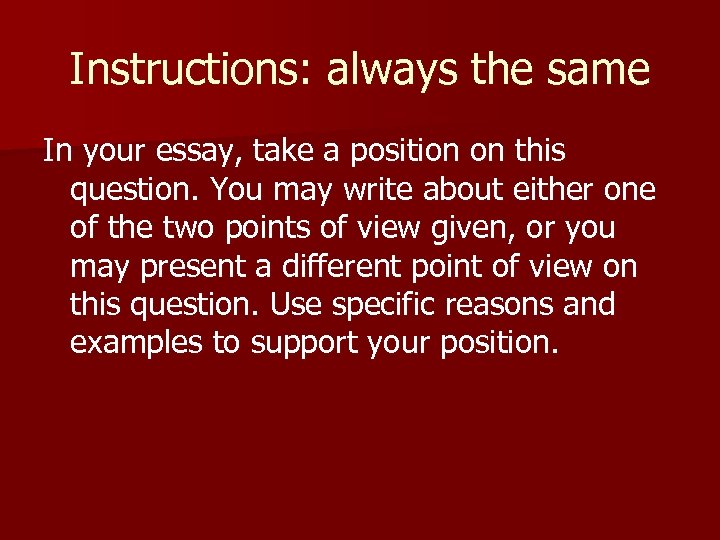 Instructions: always the same

In your essay, take a position on this question. You may write about either one of the two points of view given, or you may present a different point of view on this question. Use specific reasons and examples to support your position.